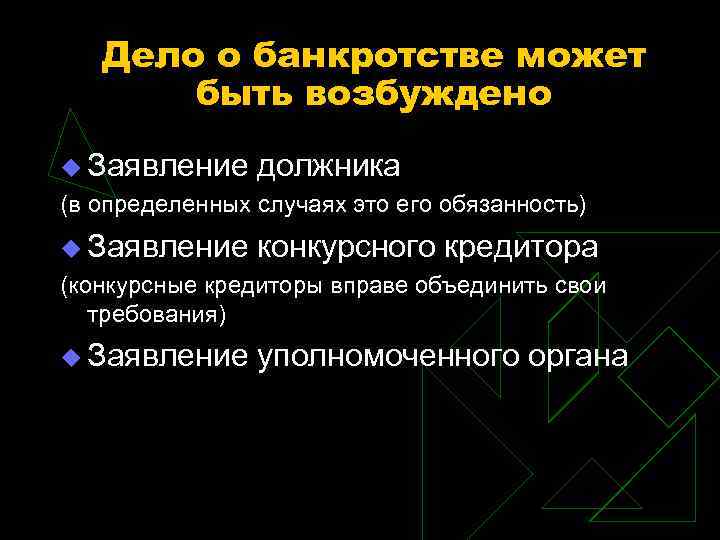 Дело о банкротстве может быть возбуждено

Заявление должника

(в определенных случаях это его обязанность)

Заявление конкурсного кредитора

(конкурсные кредиторы вправе объединить свои требования)

Заявление уполномоченного органа